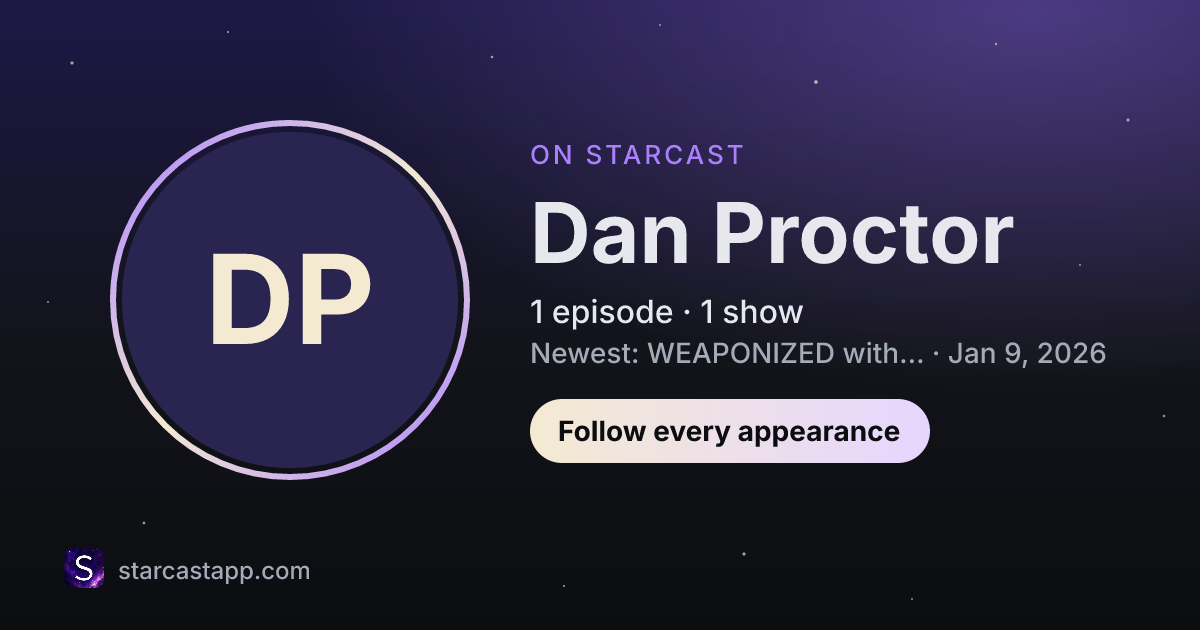 DP

ON STARCAST

Dan Proctor

1 episode · 1 show

Newest: WEAPONIZED with... · Jan 9, 2026

Follow every appearance

S

starcastapp.com